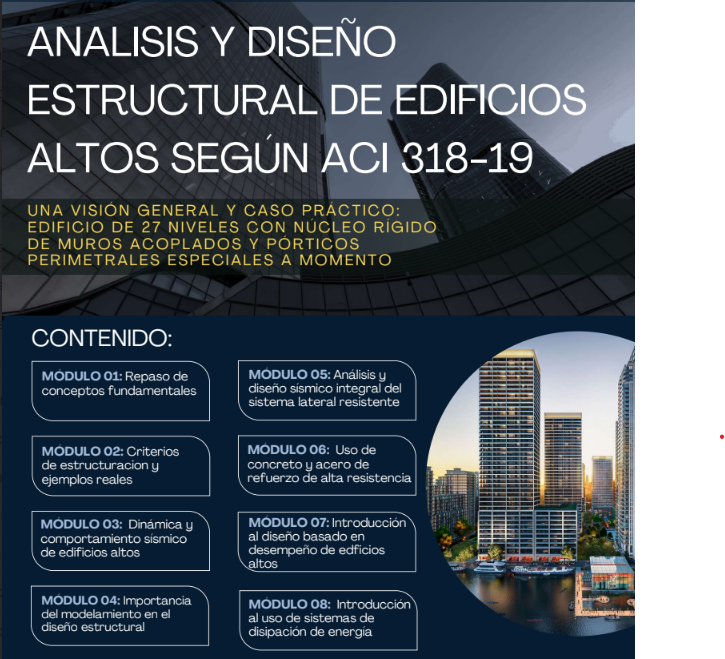 ANALISIS Y DISEÑO ESTRUCTURAL DE EDIFICIOS ALTOS SEGÚN ACI 318-19

UNA VISIÓN GENERAL Y CASO PRÁCTICO: EDIFICIO DE 27 NIVELES CON NÚCLEO RÍGIDO DE MUROS ACOPLADOS Y PÓRTICOS PERIMETRALES ESPECIALES A MOMENTO

CONTENIDO:

MÓDULO 01: Repaso de conceptos fundamentales

MÓDULO 02: Criterios de estructuracion y ejemplos reales

MÓDULO 03: Dinámica y comportamiento sísmico de edificios altos

MÓDULO 04: Importancia del modelamiento en el diseño estructural

MÓDULO 05: Análisis y diseño sísmico integral del sistema lateral resistente

MÓDULO 06: Uso de concreto y acero de refuerzo de alta resistencia

MÓDULO 07: Introducción al diseño basado en desempeño de edficios altos

MÓDULO 08: Introducción al uso de sistemas de disipación de energía